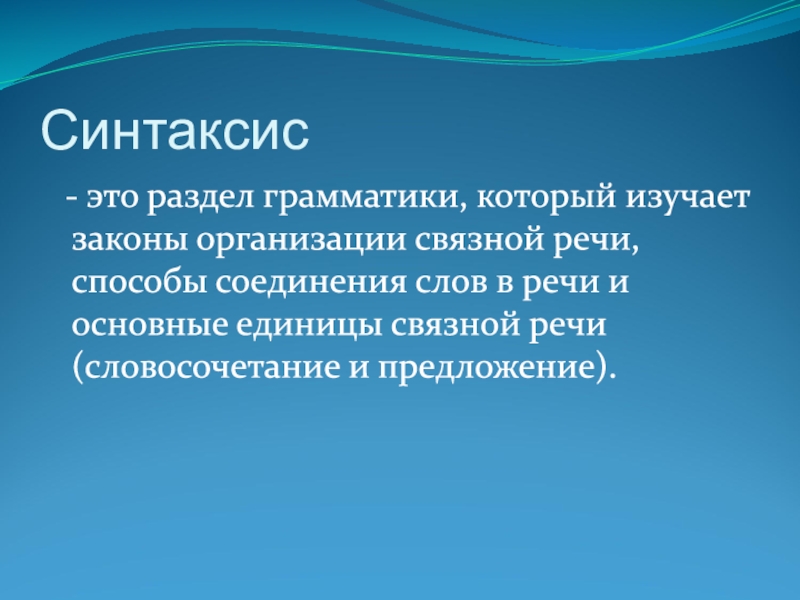 Синтаксис

- это раздел грамматики, который изучает законы организации связной речи, способы соединения слов в речи и основные единицы связной речи (словосочетание и предложение).